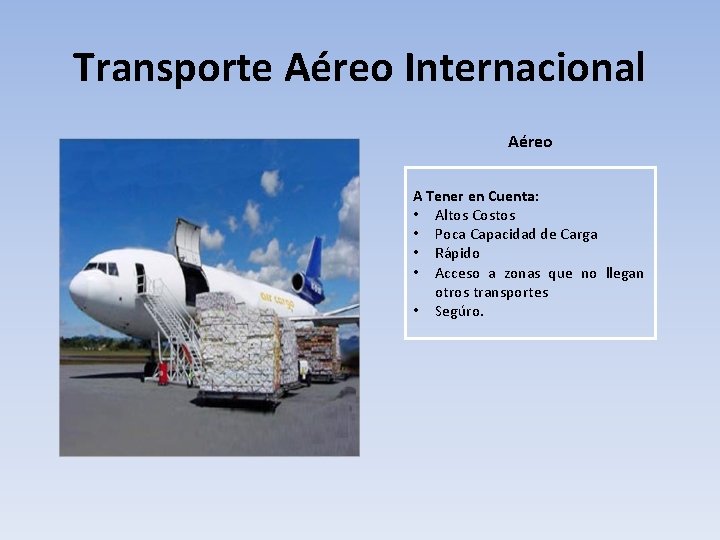 Transporte Aéreo Internacional

air cargo

Aéreo

A Tener en Cuenta:
• Altos Costos
• Poca Capacidad de Carga
• Rápido
• Acceso a zonas que no llegan otros transportes
• Segúro.